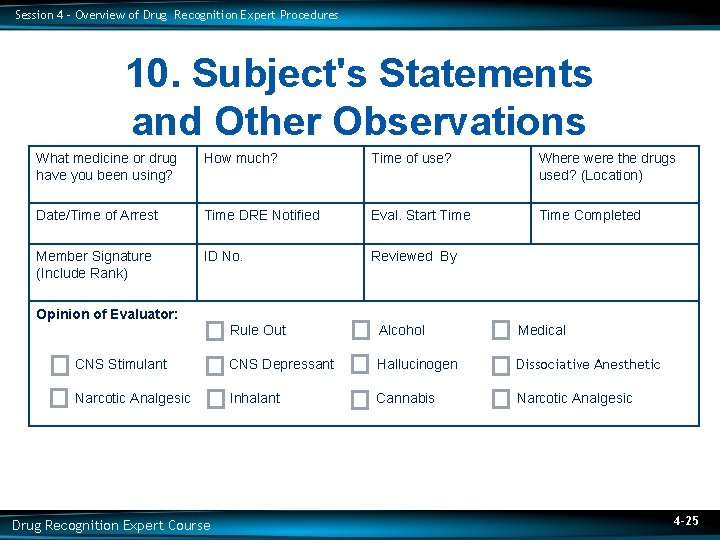 Session 4 - Overview of Drug Recognition Expert Procedures

10. Subject's Statements and Other Observations

| What medicine or drug have you been using? | How much? | Time of use? | Where were the drugs used? (Location) |
|---|---|---|---|
| Date/Time of Arrest | Time DRE Notified | Eval. Start Time | Time Completed |
| Member Signature (Include Rank) | ID No. | Reviewed By | |

Opinion of Evaluator:

Rule Out
Alcohol
Medical
CNS Stimulant
CNS Depressant
Hallucinogen
Dissociative Anesthetic
Narcotic Analgesic
Inhalant
Cannabis
Narcotic Analgesic

Drug Recognition Expert Course

4-25